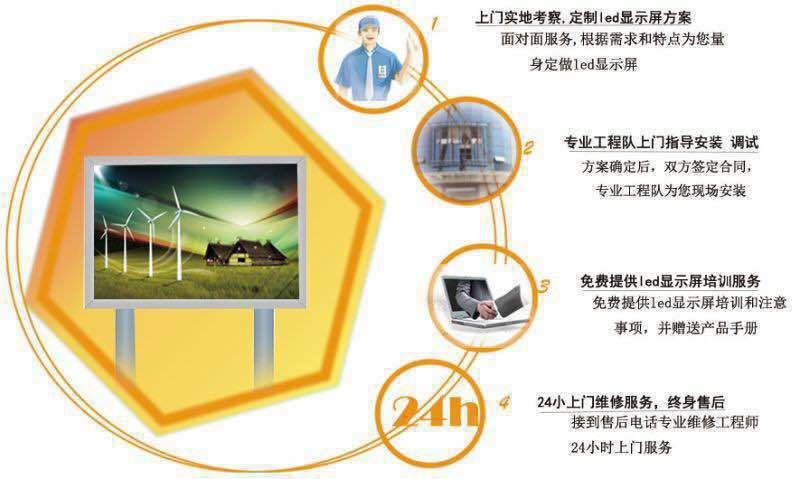 1

上门实地考察，定制led显示屏方案

面对面服务，根据需求和特点为您量身定做led显示屏

2

专业工程队上门指导安装 调试

方案确定后，双方签定合同，专业工程队为您现场安装

3

免费提供led显示屏培训服务

免费提供led显示屏培训和注意事项，并赠送产品手册

24h

4

24小上门维修服务，终身售后

接到售后电话专业维修工程师24小时上门服务